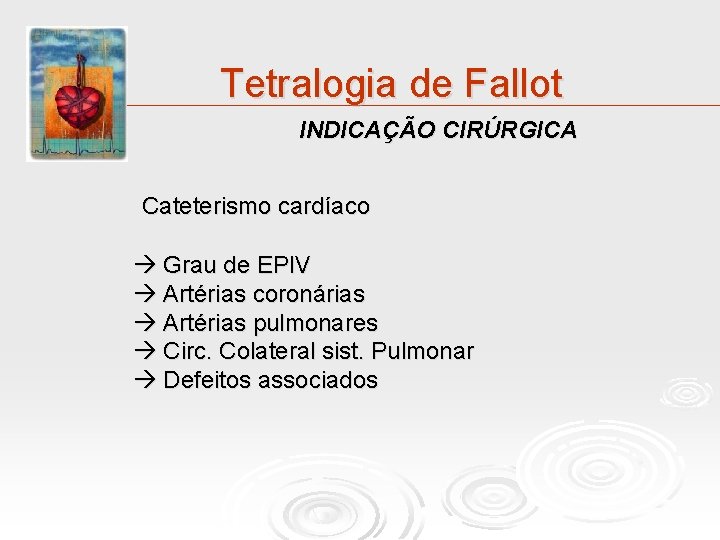 Tetralogia de Fallot

INDICAÇÃO CIRÚRGICA

Cateterismo cardíaco

→ Grau de EPIV
→ Artérias coronárias
→ Artérias pulmonares
→ Circ. Colateral sist. Pulmonar
→ Defeitos associados